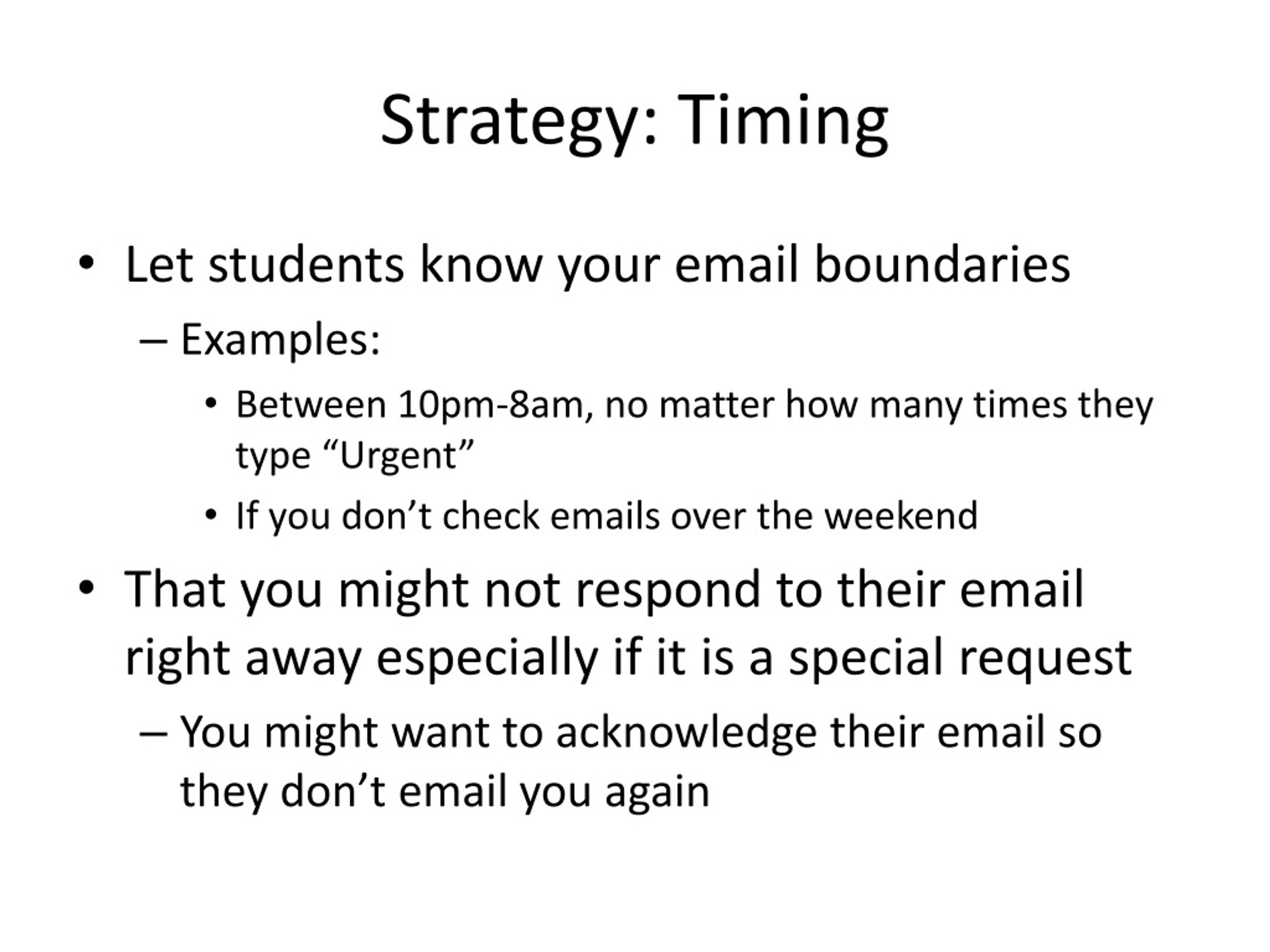 Strategy: Timing

• Let students know your email boundaries
– Examples:
• Between 10pm-8am, no matter how many times they type “Urgent”
• If you don’t check emails over the weekend
• That you might not respond to their email right away especially if it is a special request
– You might want to acknowledge their email so they don’t email you again